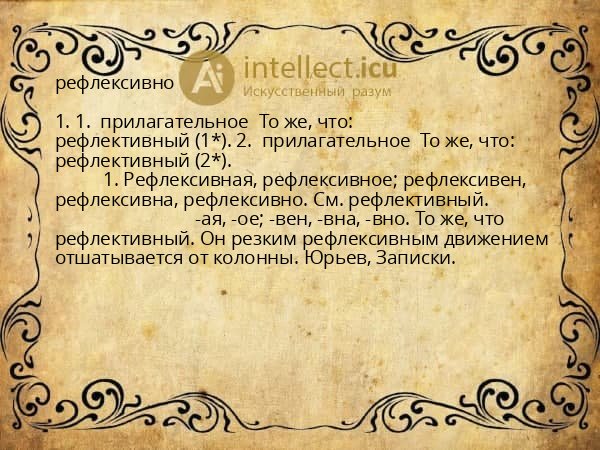 рефлексивно

Ai intellect.icu
Искусственный разум

1. 1. прилагательное То же, что: рефлективный (1*). 2. прилагательное То же, что: рефлективный (2*).

1. Рефлексивная, рефлексивное; рефлексивен, рефлексивна, рефлексивно. См. рефлективный.

-ая, -ое; -вен, -вна, -вно. То же, что рефлективный. Он резким рефлексивным движением отшатывается от колонны. Юрьев, Записки.